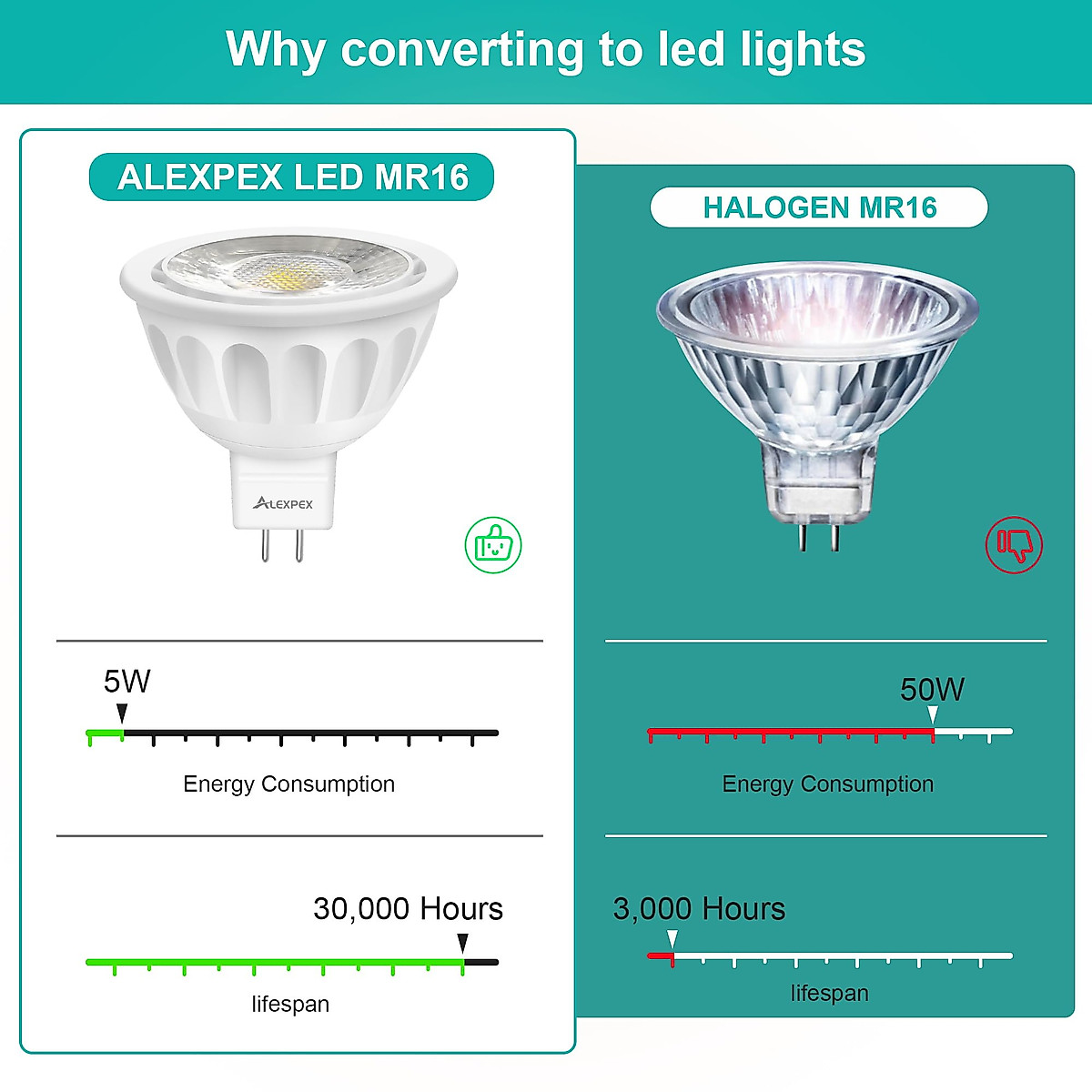 Why converting to led lights

ALEXPEX LED MR16

ALEXPEX

5W

Energy Consumption

30,000 Hours

lifespan

HALOGEN MR16

50W

Energy Consumption

3,000 Hours

lifespan